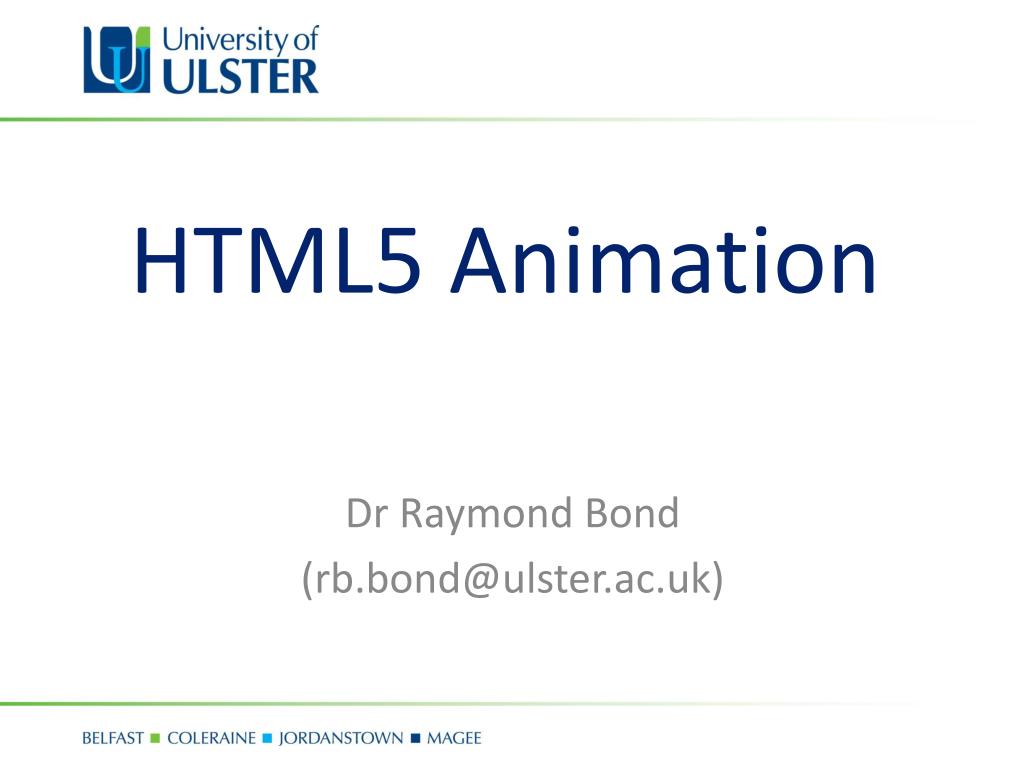 University of
ULSTER

HTML5 Animation

Dr Raymond Bond
(rb.bond@ulster.ac.uk)

BELFAST ■ COLERAINE ■ JORDANSTOWN ■ MAGEE